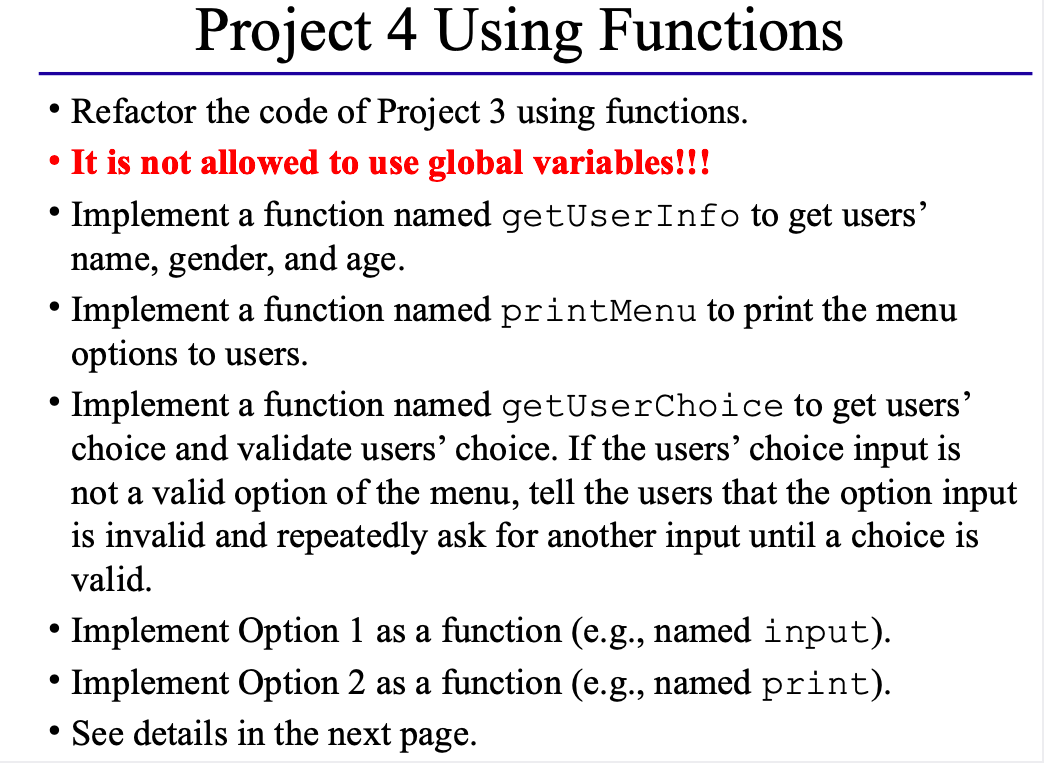 Project 4 Using Functions

• Refactor the code of Project 3 using functions.

• It is not allowed to use global variables!!!

• Implement a function named getUserInfo to get users' name, gender, and age.

• Implement a function named printMenu to print the menu options to users.

• Implement a function named getUserChoice to get users' choice and validate users' choice. If the users' choice input is not a valid option of the menu, tell the users that the option input is invalid and repeatedly ask for another input until a choice is valid.

• Implement Option 1 as a function (e.g., named input).

• Implement Option 2 as a function (e.g., named print).

• See details in the next page.